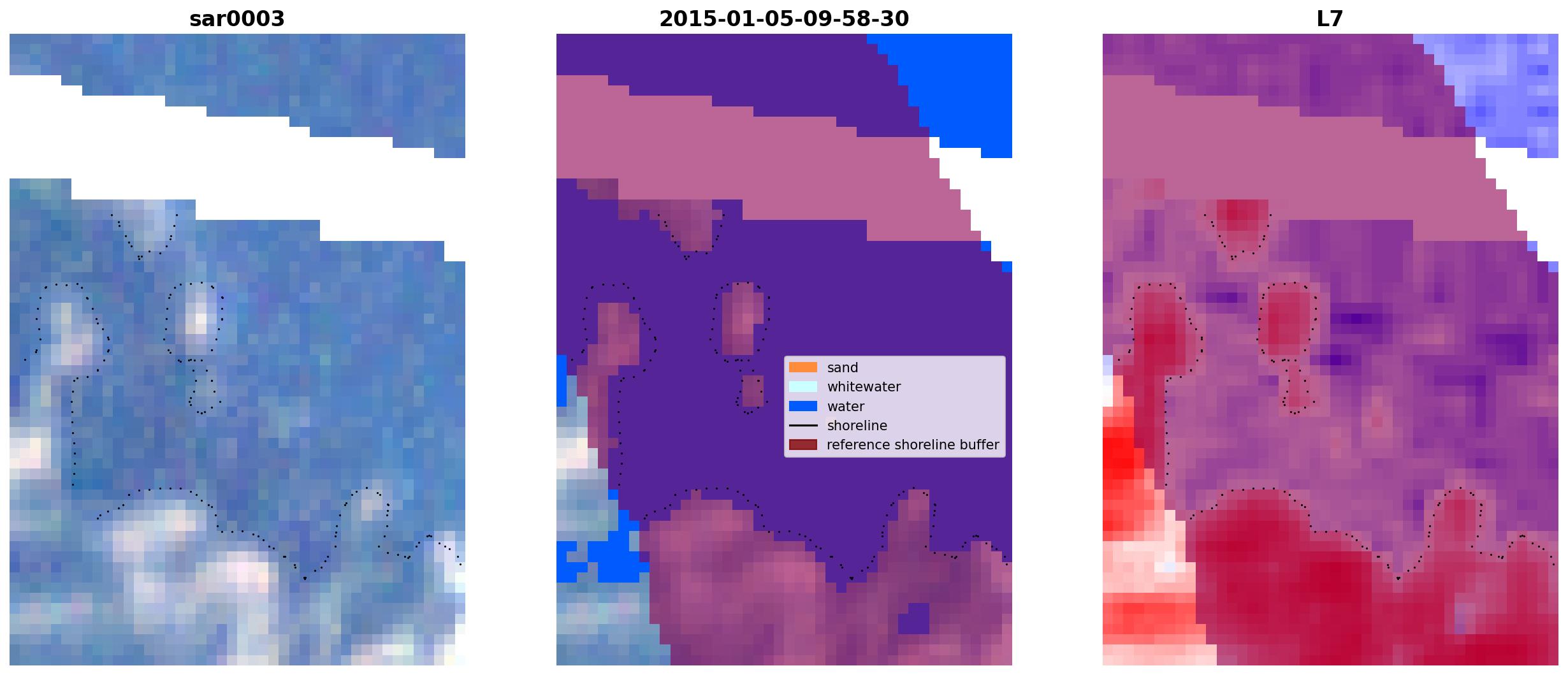 sar0003

2015-01-05-09-58-30

L7

sand
whitewater
water
shoreline
reference shoreline buffer